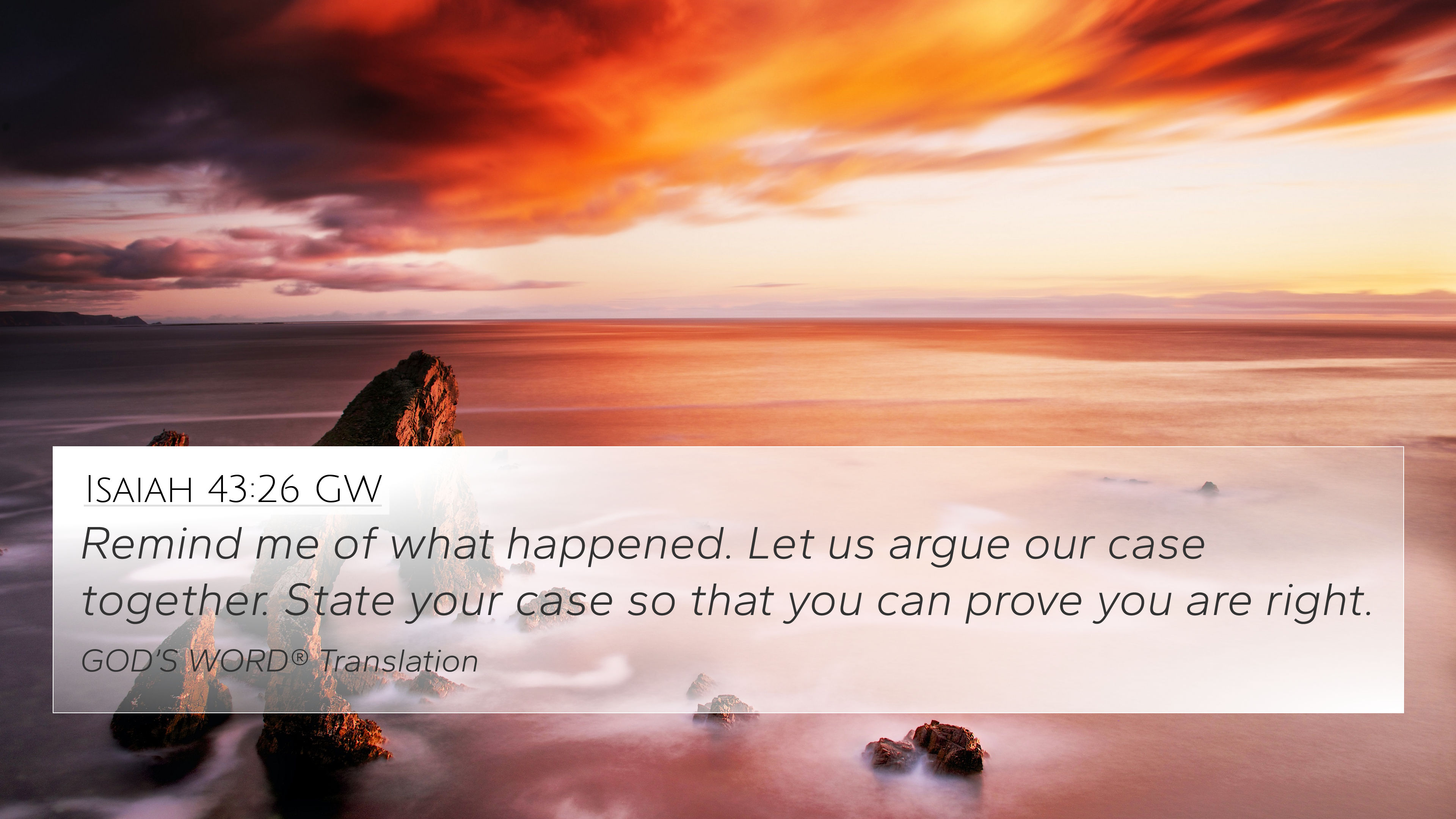 Isaiah 43:26 GW

Remind me of what happened. Let us argue our case together. State your case so that you can prove you are right.

GOD'S WORD® Translation